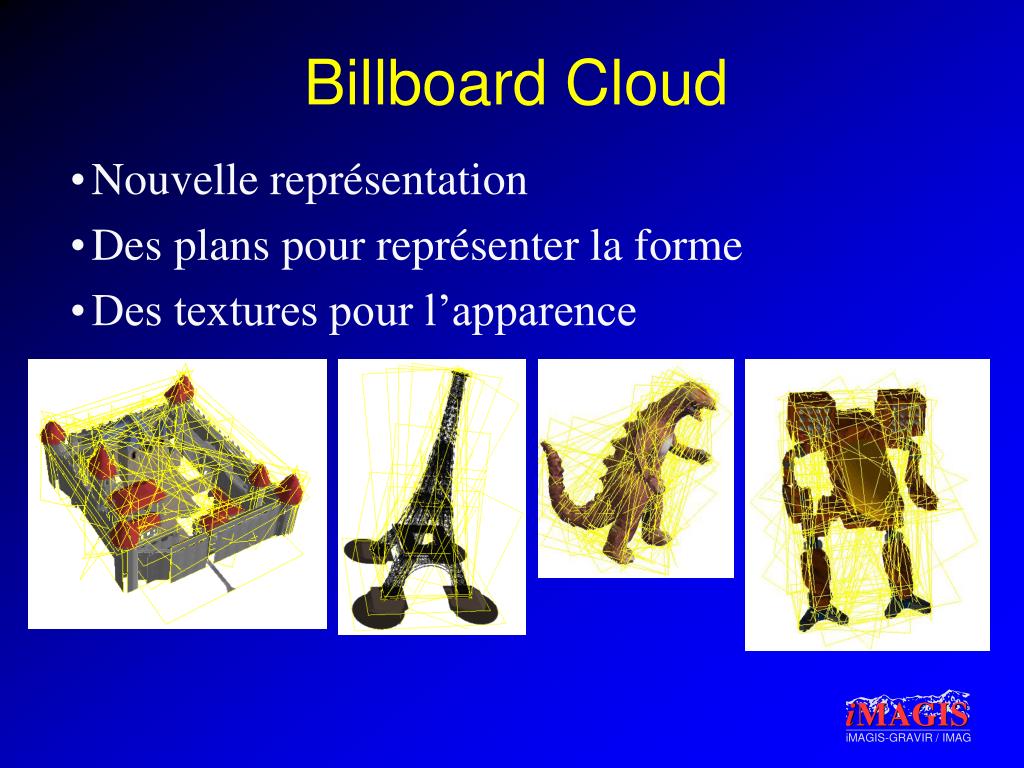 Billboard Cloud

• Nouvelle représentation
• Des plans pour représenter la forme
• Des textures pour l'apparence

iMAGIS
iMAGIS-GRAVIR / IMAG